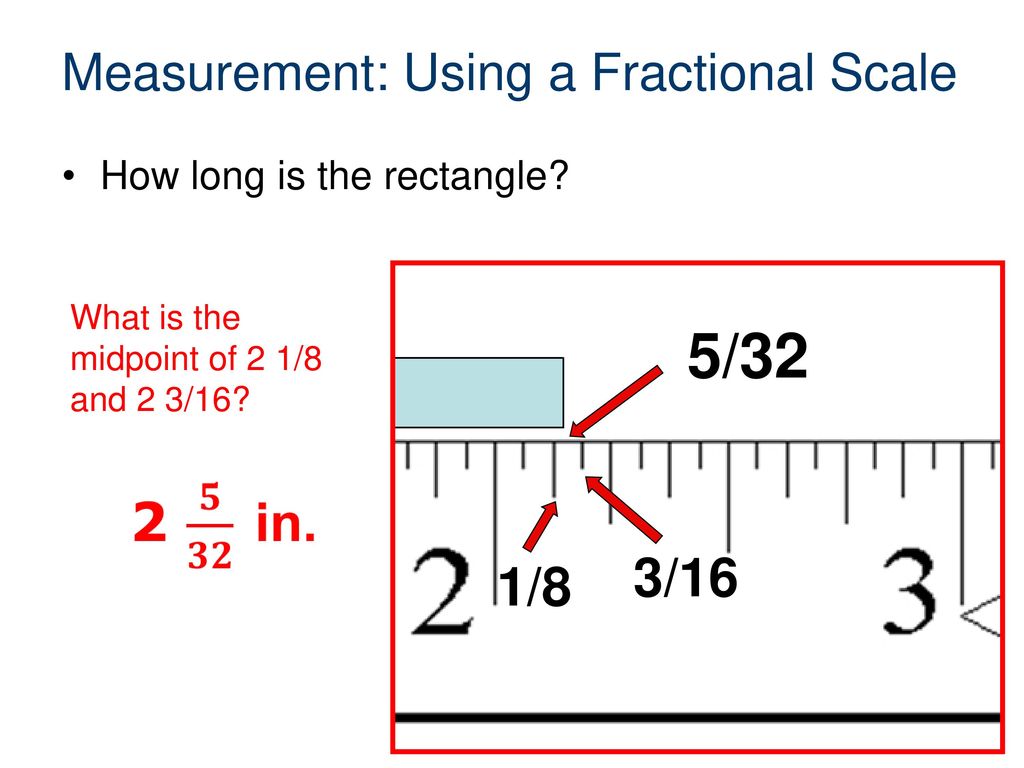 Measurement: Using a Fractional Scale

• How long is the rectangle?

What is the midpoint of 2 1/8 and 2 3/16?

$2\ \frac{5}{32}$ in.

5/32

2

1/8

3/16

3